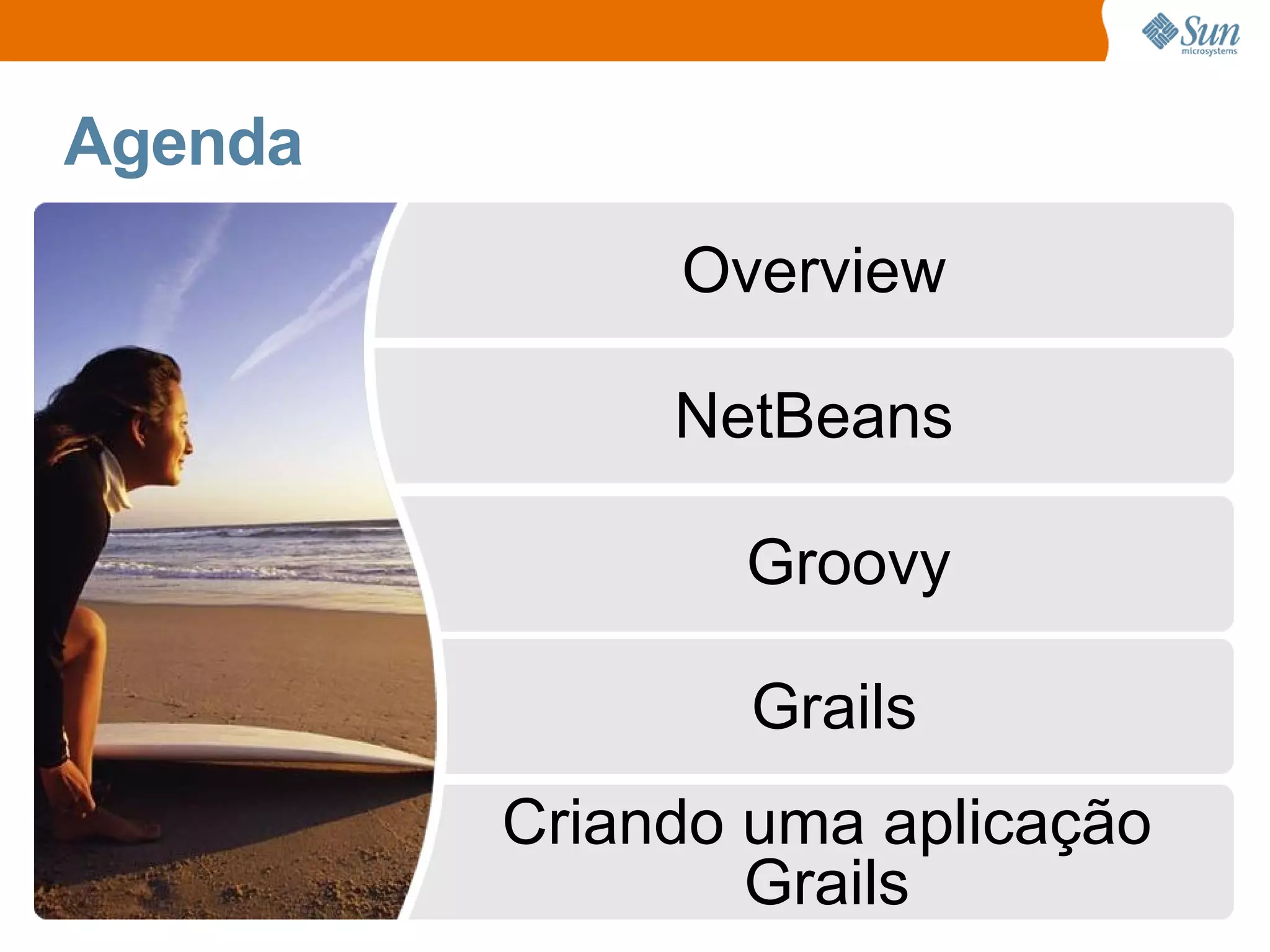 Sun microsystems

Agenda

Overview

NetBeans

Groovy

Grails

Criando uma aplicação Grails